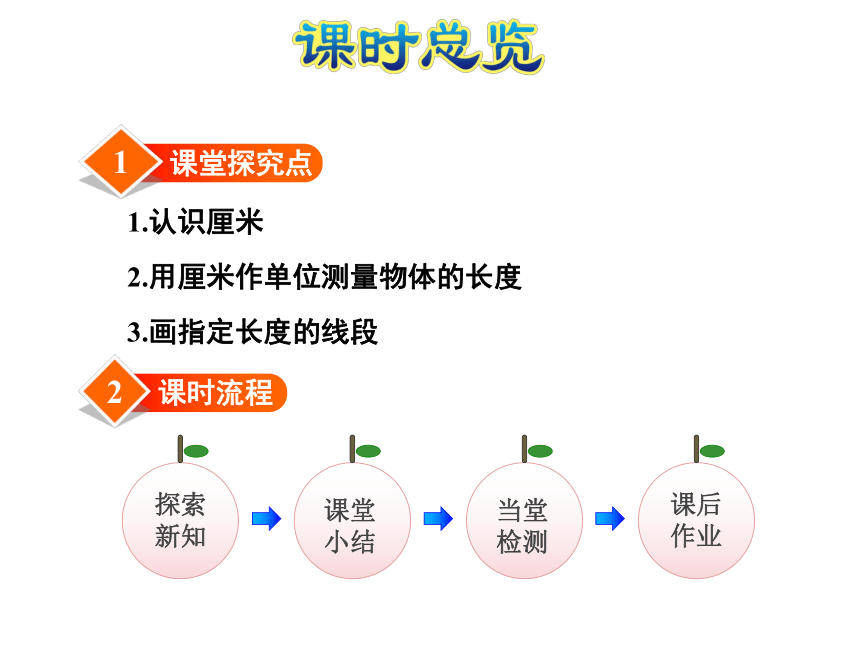 课时总览

1 课堂探究点

1.认识厘米

2.用厘米作单位测量物体的长度

3.画指定长度的线段

2 课时流程

探索新知

课堂小结

当堂检测

课后作业